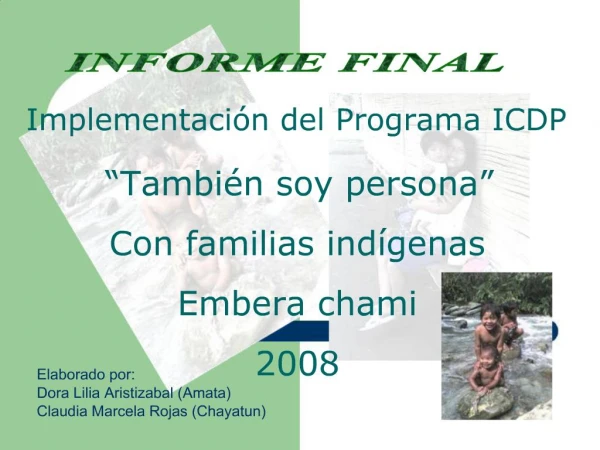 INFORME FINAL

Implementación del Programa ICDP

“También soy persona”

Con familias indígenas

Embera chami

2008

Elaborado por:
Dora Lilia Aristizabal (Amata)
Claudia Marcela Rojas (Chayatun)